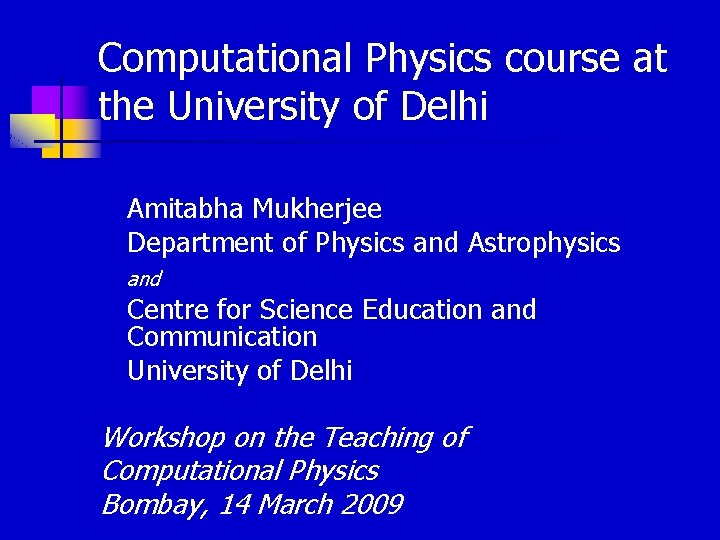 Computational Physics course at the University of Delhi

Amitabha Mukherjee
Department of Physics and Astrophysics
and
Centre for Science Education and Communication
University of Delhi

Workshop on the Teaching of Computational Physics
Bombay, 14 March 2009